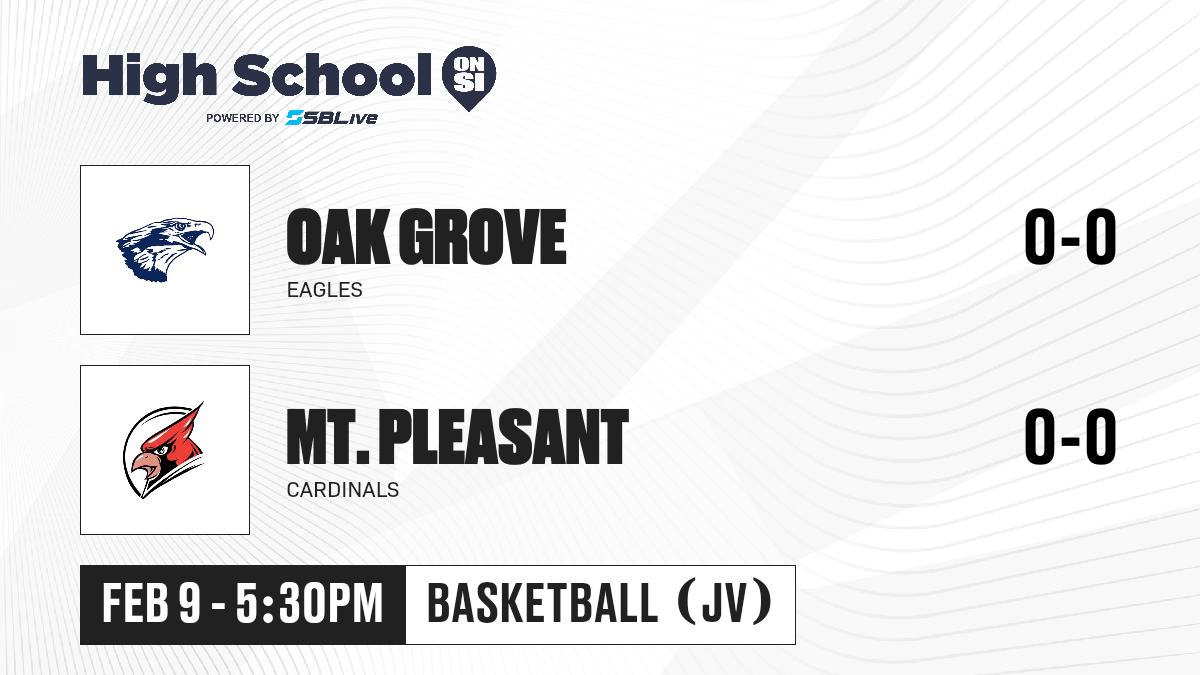 High School ON SI
POWERED BY SBLive

OAK GROVE
EAGLES
0-0

MT. PLEASANT
CARDINALS
0-0

FEB 9 - 5:30PM
BASKETBALL (JV)